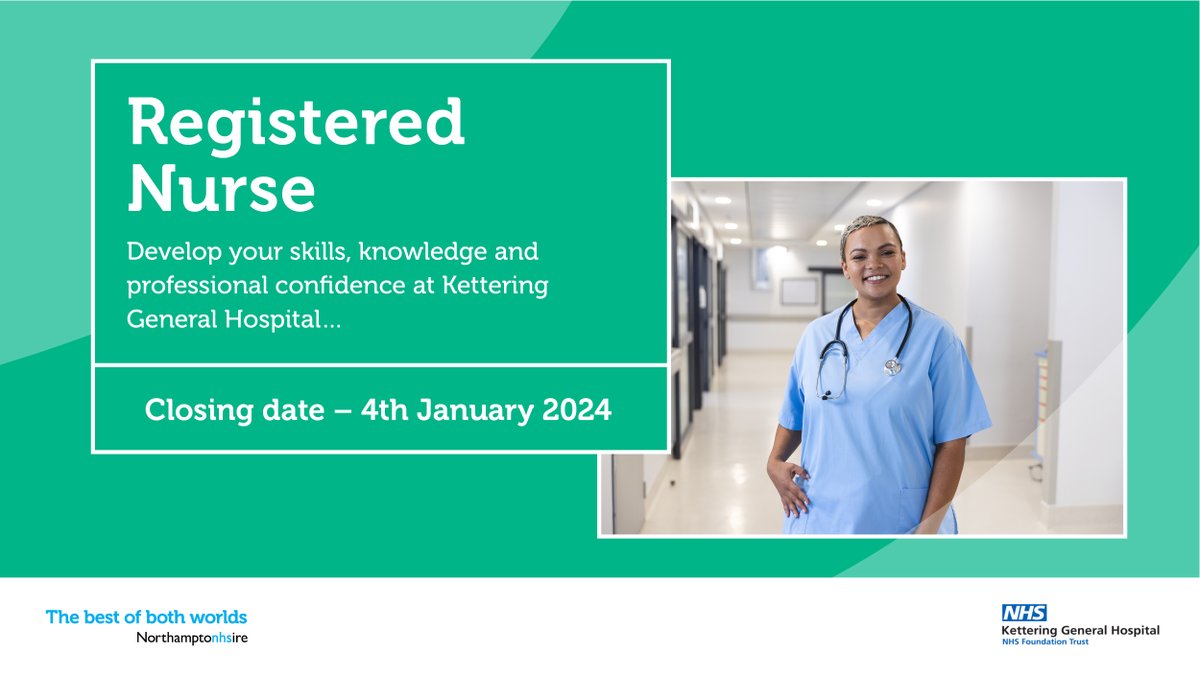 Registered Nurse

Develop your skills, knowledge and professional confidence at Kettering General Hospital...

Closing date – 4th January 2024

The best of both worlds
Northamptonhsire

NHS
Kettering General Hospital
NHS Foundation Trust